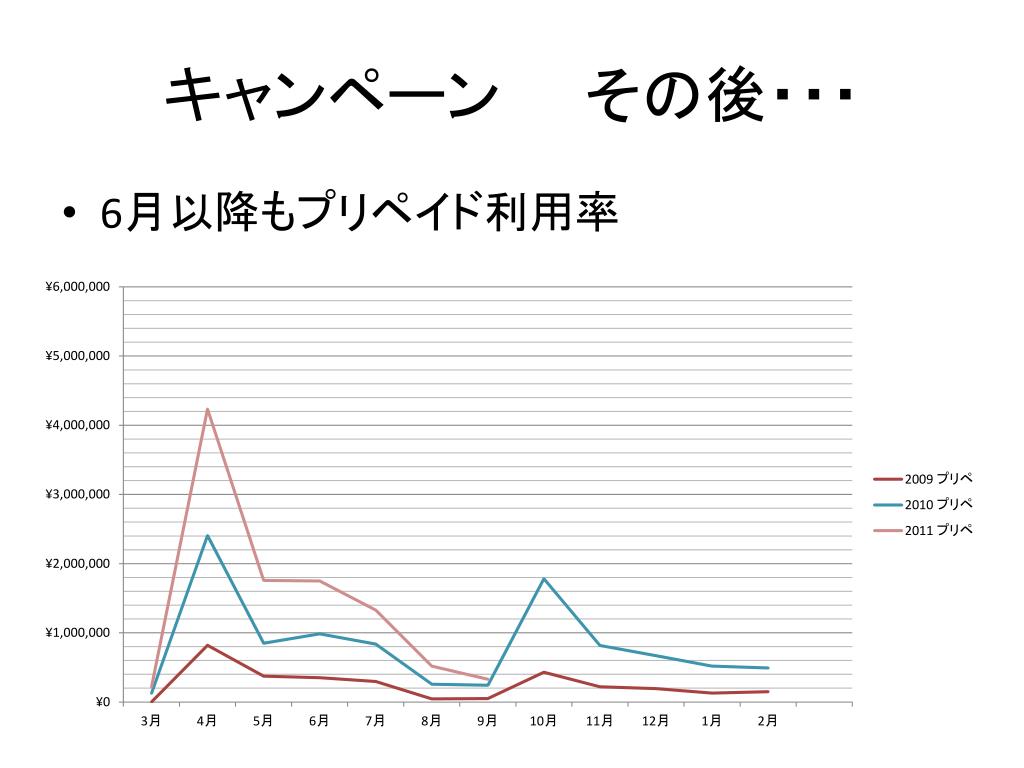 キャンペーン　その後･･･

• 6月以降もプリペイド利用率

¥6,000,000
¥5,000,000
¥4,000,000
¥3,000,000
¥2,000,000
¥1,000,000
¥0

3月 4月 5月 6月 7月 8月 9月 10月 11月 12月 1月 2月

2009 プリペ
2010 プリペ
2011 プリペ